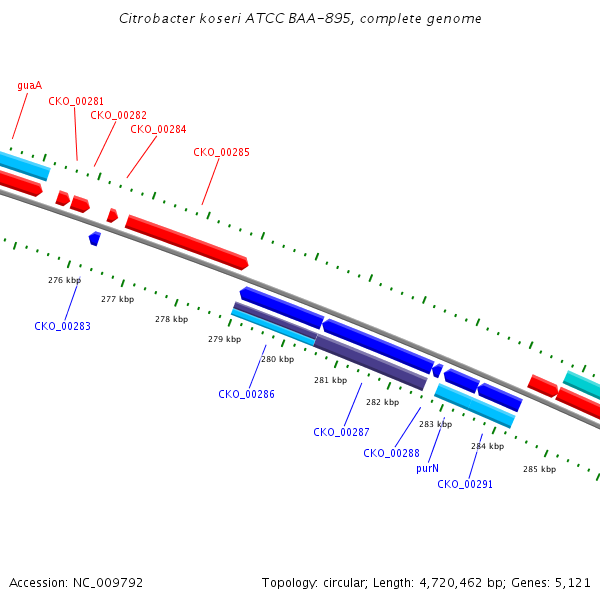 Citrobacter koseri ATCC BAA-895, complete genome

guaA

CKO_00281

CKO_00282

CKO_00284

CKO_00285

276 kbp

277 kbp

278 kbp

279 kbp

280 kbp

281 kbp

282 kbp

283 kbp

284 kbp

285 kbp

CKO_00283

CKO_00286

CKO_00287

CKO_00288

purN

CKO_00291

Accession: NC_009792

Topology: circular; Length: 4,720,462 bp; Genes: 5,121